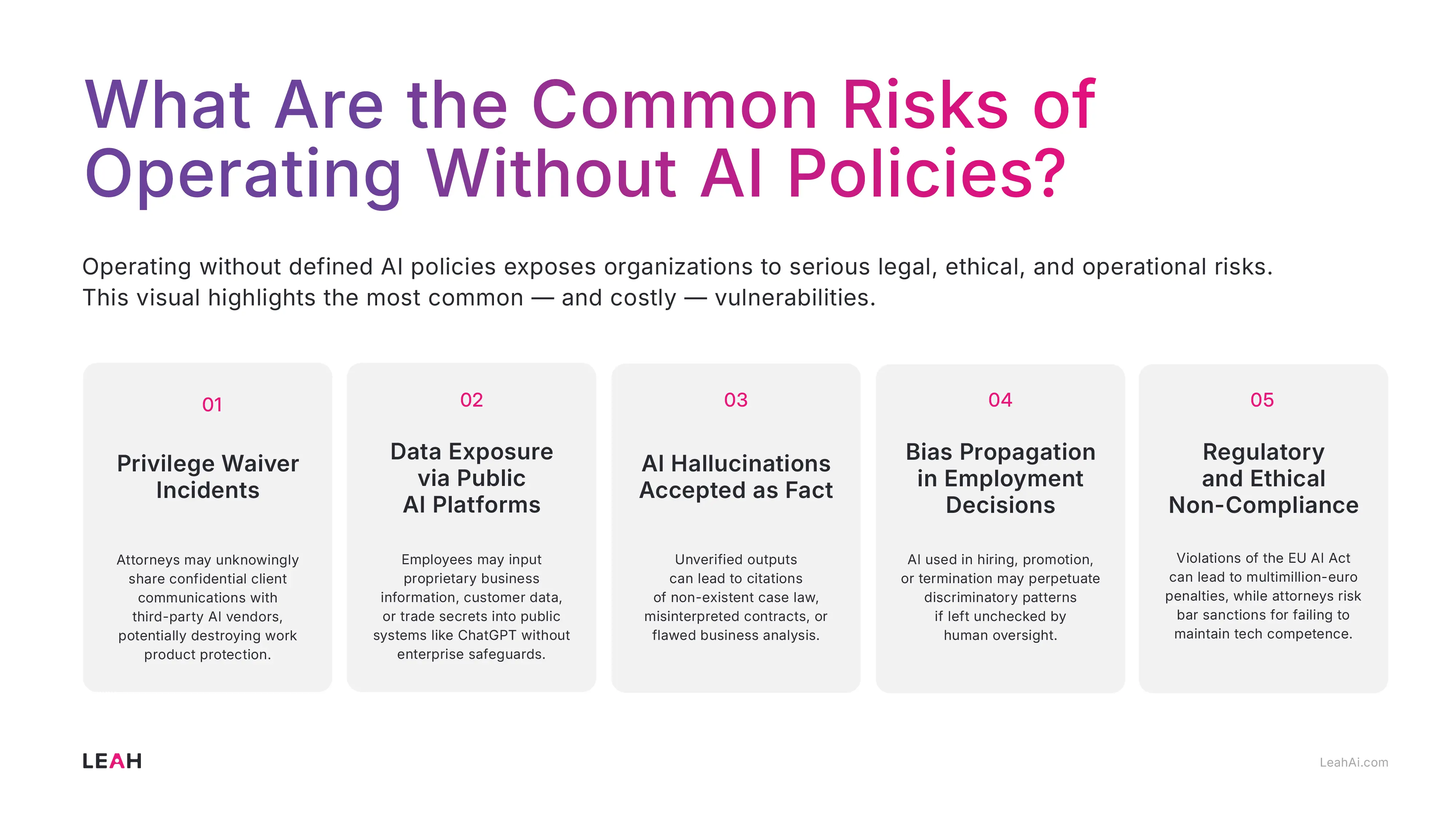 What Are the Common Risks of Operating Without AI Policies?

Operating without defined AI policies exposes organizations to serious legal, ethical, and operational risks. This visual highlights the most common — and costly — vulnerabilities.

01

Privilege Waiver Incidents

Attorneys may unknowingly share confidential client communications with third-party AI vendors, potentially destroying work product protection.

02

Data Exposure via Public AI Platforms

Employees may input proprietary business information, customer data, or trade secrets into public systems like ChatGPT without enterprise safeguards.

03

AI Hallucinations Accepted as Fact

Unverified outputs can lead to citations of non-existent case law, misinterpreted contracts, or flawed business analysis.

04

Bias Propagation in Employment Decisions

AI used in hiring, promotion, or termination may perpetuate discriminatory patterns if left unchecked by human oversight.

05

Regulatory and Ethical Non-Compliance

Violations of the EU AI Act can lead to multimillion-euro penalties, while attorneys risk bar sanctions for failing to maintain tech competence.

LEAH

LeahAi.com